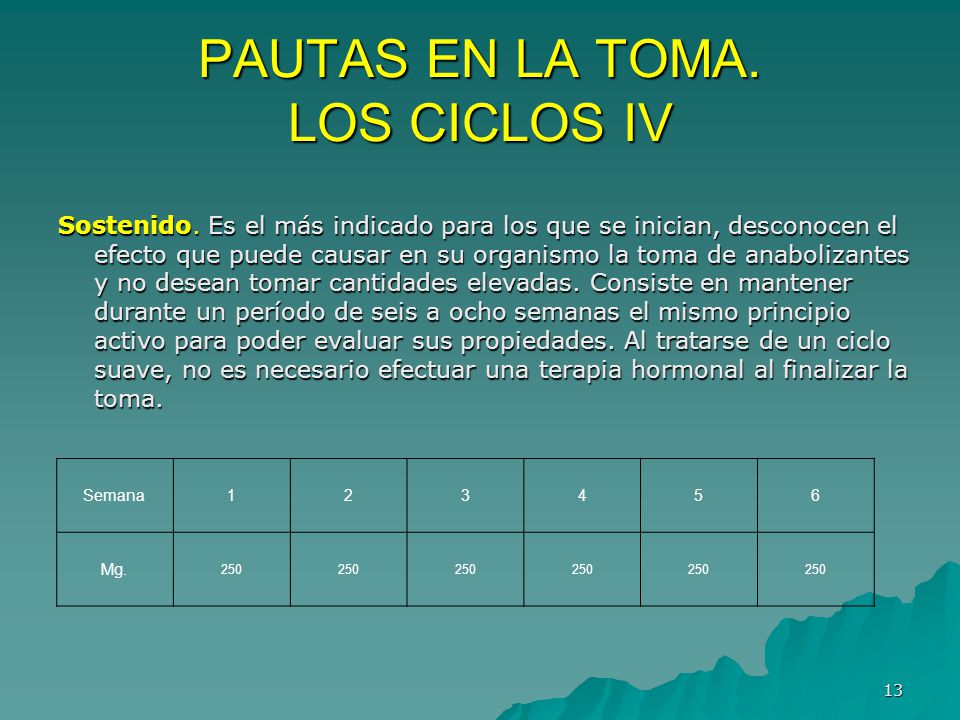 PAUTAS EN LA TOMA.
LOS CICLOS IV

Sostenido. Es el más indicado para los que se inician, desconocen el efecto que puede causar en su organismo la toma de anabolizantes y no desean tomar cantidades elevadas. Consiste en mantener durante un período de seis a ocho semanas el mismo principio activo para poder evaluar sus propiedades. Al tratarse de un ciclo suave, no es necesario efectuar una terapia hormonal al finalizar la toma.

| Semana | 1 | 2 | 3 | 4 | 5 | 6 |
|---|---|---|---|---|---|---|
| Mg. | 250 | 250 | 250 | 250 | 250 | 250 |

13